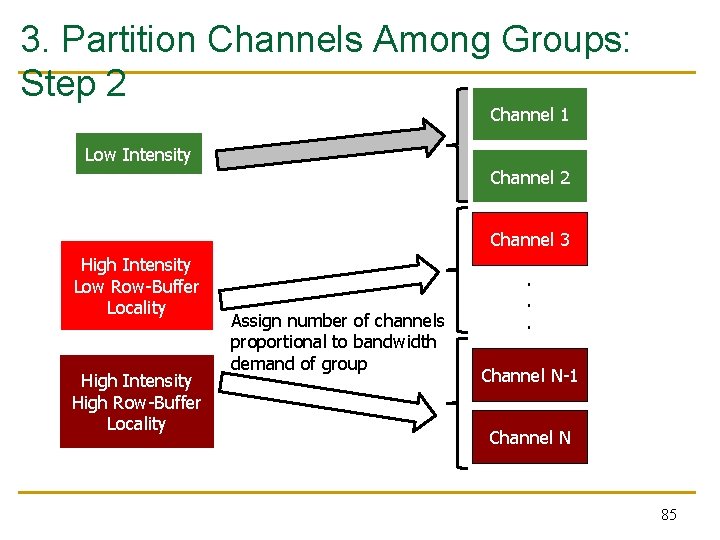 3. Partition Channels Among Groups: Step 2

Low Intensity

High Intensity Low Row-Buffer Locality

High Intensity High Row-Buffer Locality

Assign number of channels proportional to bandwidth demand of group

Channel 1

Channel 2

Channel 3

.
.
.

Channel N-1

Channel N

85